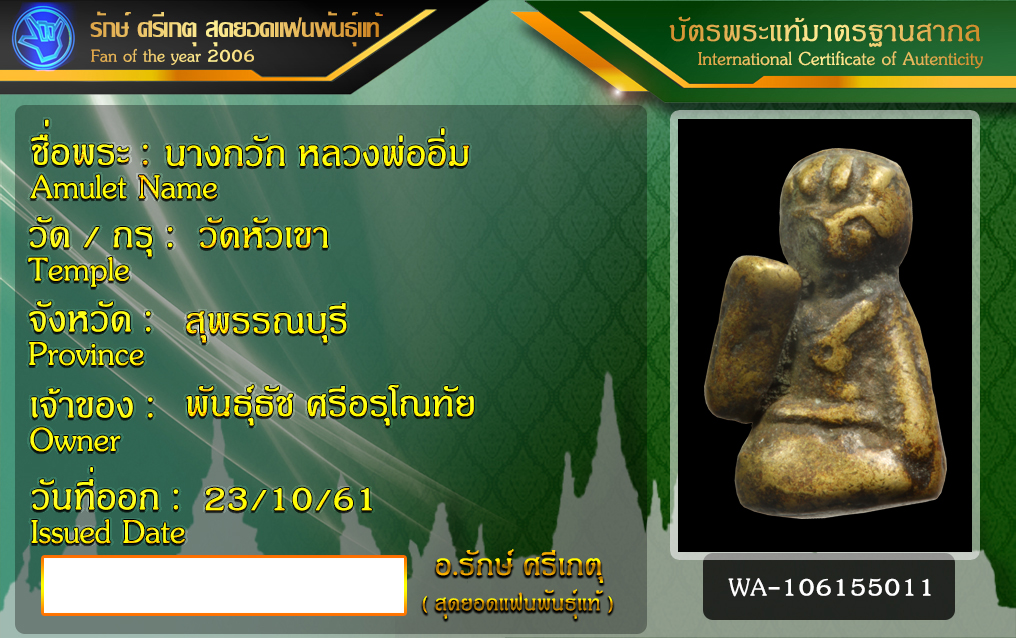 รักษ์ ศรีเกตุ สุดยอดแฟนพันธุ์แท้
Fan of the year 2006

บัตรพระแท้มาตรฐานสากล
International Certificate of Autenticity

ชื่อพระ : นางกวัก หลวงพ่ออิ่ม
Amulet Name

วัด / กรุ : วัดหัวเขา
Temple

จังหวัด : สุพรรณบุรี
Province

เจ้าของ : พันธุ์ธัช ศรีอรุโณทัย
Owner

วันที่ออก : 23/10/61
Issued Date

อ.รักษ์ ศรีเกตุ
( สุดยอดแฟนพันธุ์แท้ )

WA-106155011